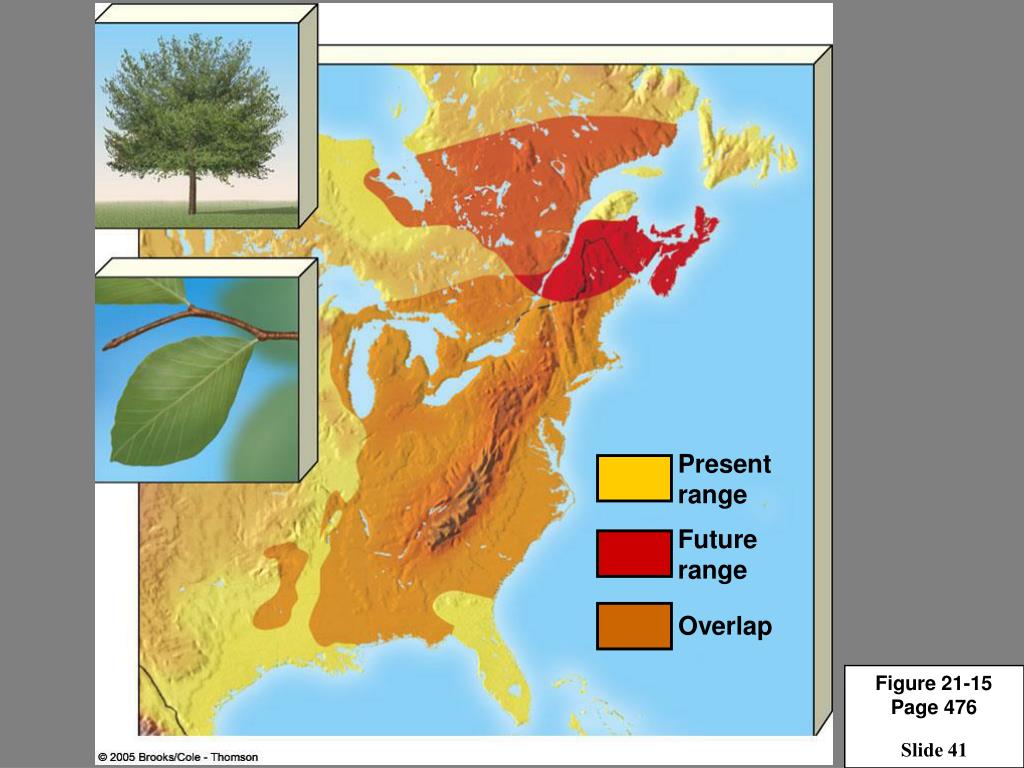 Present range

Future range

Overlap

© 2005 Brooks/Cole - Thomson

Figure 21-15
Page 476

Slide 41